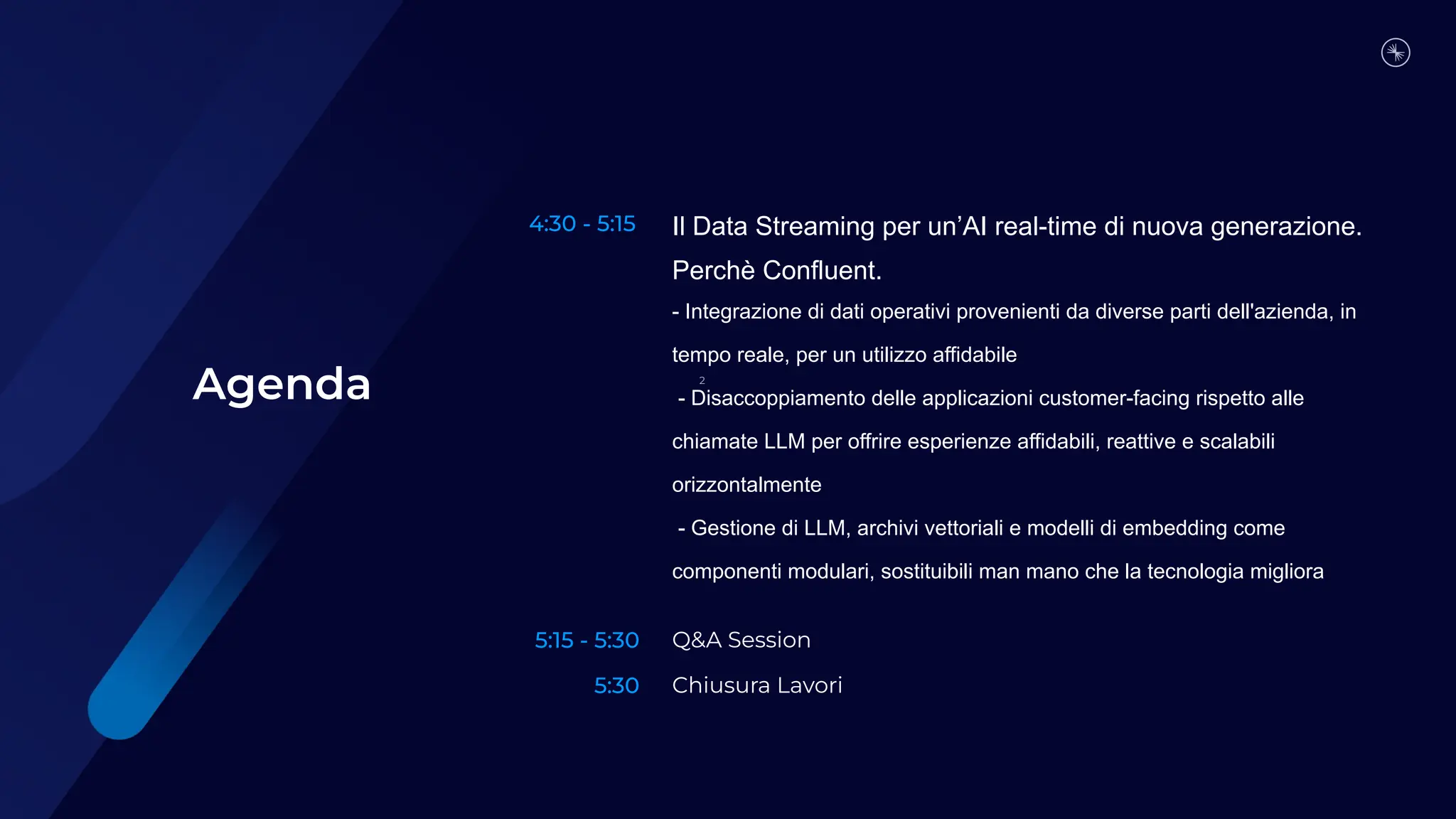 Agenda

4:30 - 5:15 Il Data Streaming per un'AI real-time di nuova generazione. Perchè Confluent.

- Integrazione di dati operativi provenienti da diverse parti dell'azienda, in tempo reale, per un utilizzo affidabile

2

- Disaccoppiamento delle applicazioni customer-facing rispetto alle chiamate LLM per offrire esperienze affidabili, reattive e scalabili orizzontalmente

- Gestione di LLM, archivi vettoriali e modelli di embedding come componenti modulari, sostituibili man mano che la tecnologia migliora

5:15 - 5:30 Q&A Session

5:30 Chiusura Lavori